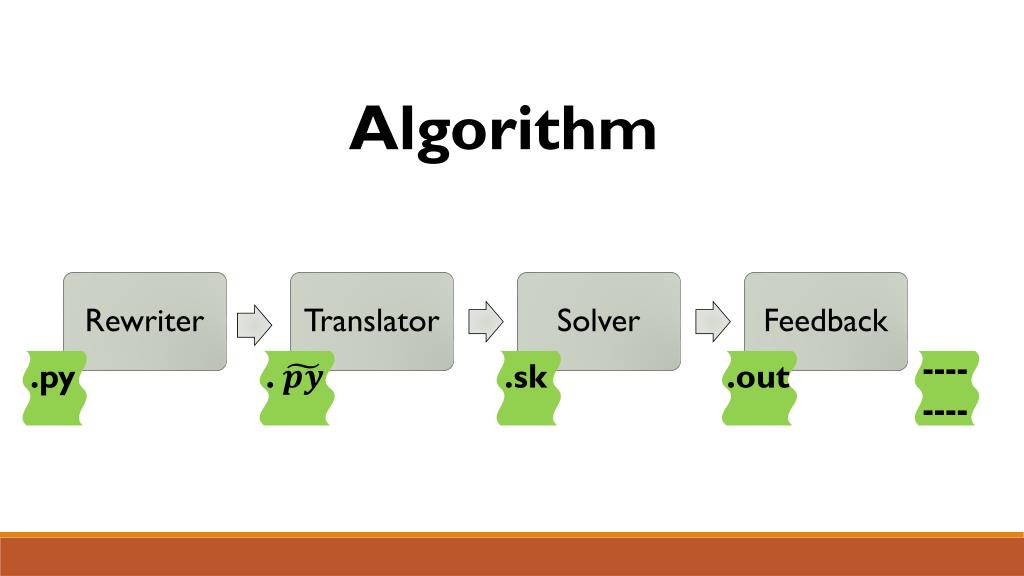 Algorithm

Rewriter

Translator

Solver

Feedback

.py

. $\widetilde{py}$

.sk

.out

----
----